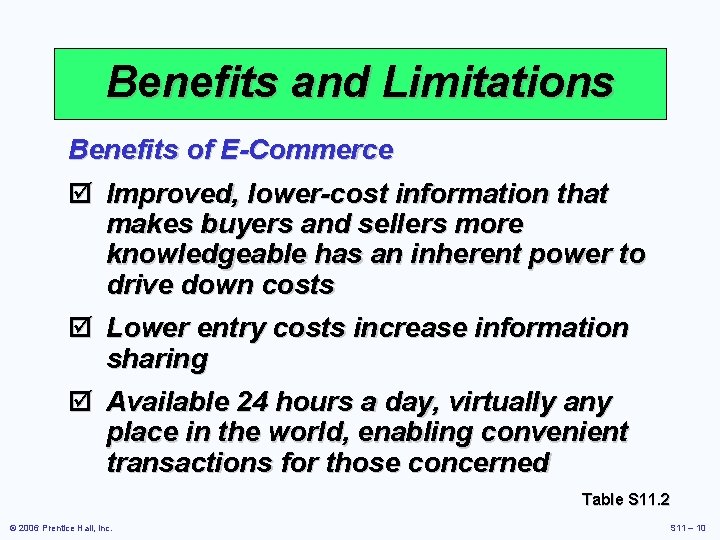 Benefits and Limitations

Benefits of E-Commerce

☑ Improved, lower-cost information that makes buyers and sellers more knowledgeable has an inherent power to drive down costs

☑ Lower entry costs increase information sharing

☑ Available 24 hours a day, virtually any place in the world, enabling convenient transactions for those concerned

Table S11.2

© 2006 Prentice Hall, Inc.

S11 – 10